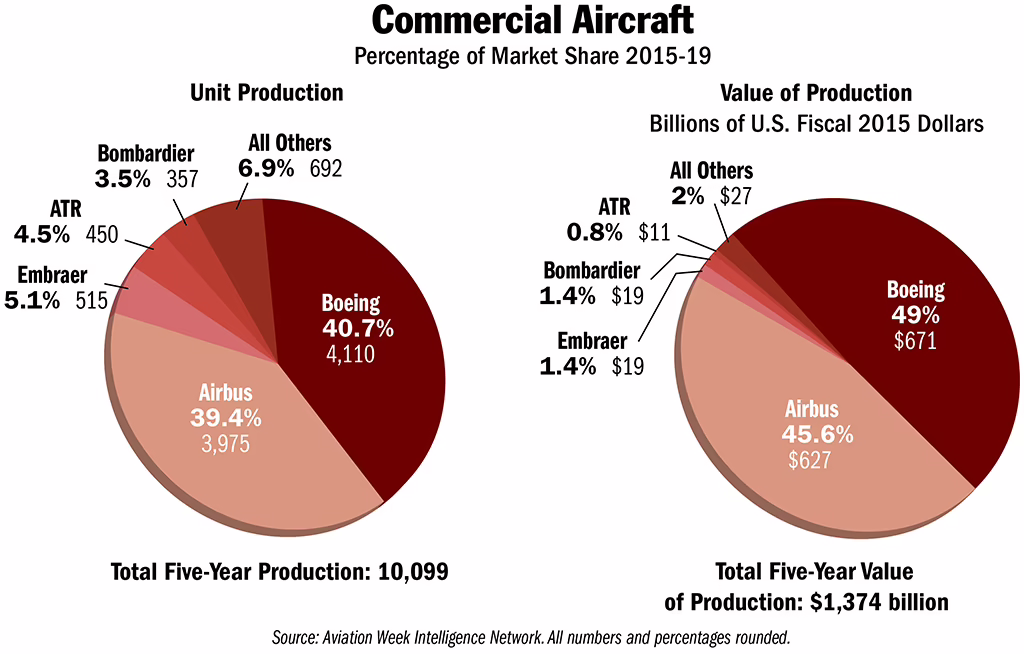 Commercial Aircraft
Percentage of Market Share 2015-19

Unit Production

All Others
6.9% 692

Bombardier
3.5% 357

ATR
4.5% 450

Embraer
5.1% 515

Boeing
40.7%
4,110

Airbus
39.4%
3,975

Total Five-Year Production: 10,099

Value of Production
Billions of U.S. Fiscal 2015 Dollars

All Others
2% $27

ATR
0.8% $11

Bombardier
1.4% $19

Embraer
1.4% $19

Boeing
49%
$671

Airbus
45.6%
$627

Total Five-Year Value of Production: $1,374 billion

Source: Aviation Week Intelligence Network. All numbers and percentages rounded.